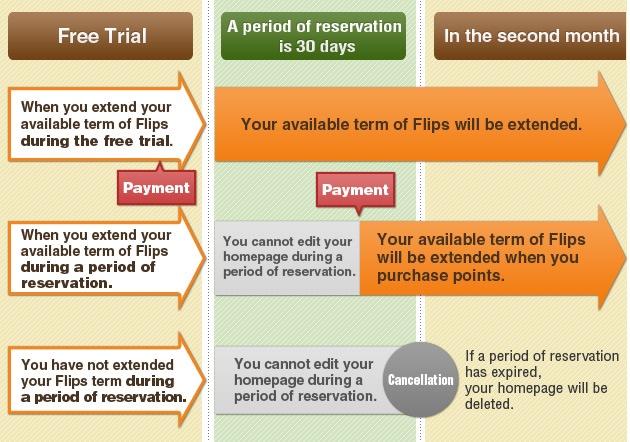 Free Trial

A period of reservation is 30 days

In the second month

When you extend your available term of Flips during the free trial.

Your available term of Flips will be extended.

Payment

Payment

When you extend your available term of Flips during a period of reservation.

You cannot edit your homepage during a period of reservation.

Your available term of Flips will be extended when you purchase points.

You have not extended your Flips term during a period of reservation.

You cannot edit your homepage during a period of reservation.

Cancellation

If a period of reservation has expired, your homepage will be deleted.